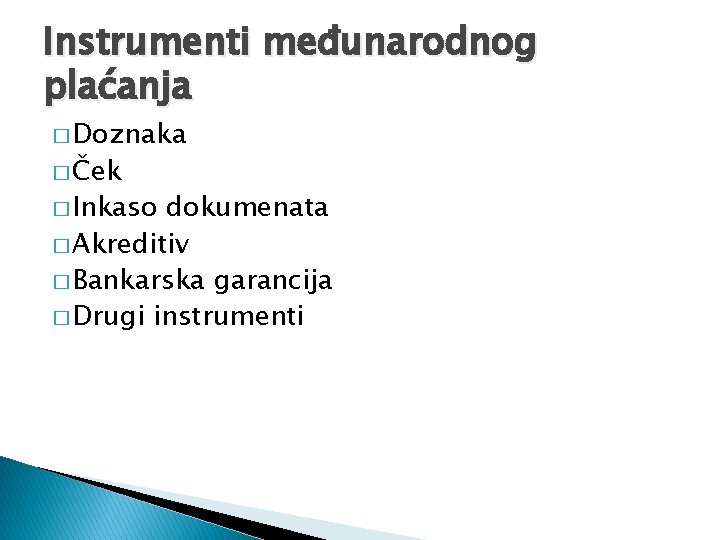 Instrumenti međunarodnog plaćanja

□ Doznaka
□ Ček
□ Inkaso dokumenata
□ Akreditiv
□ Bankarska garancija
□ Drugi instrumenti